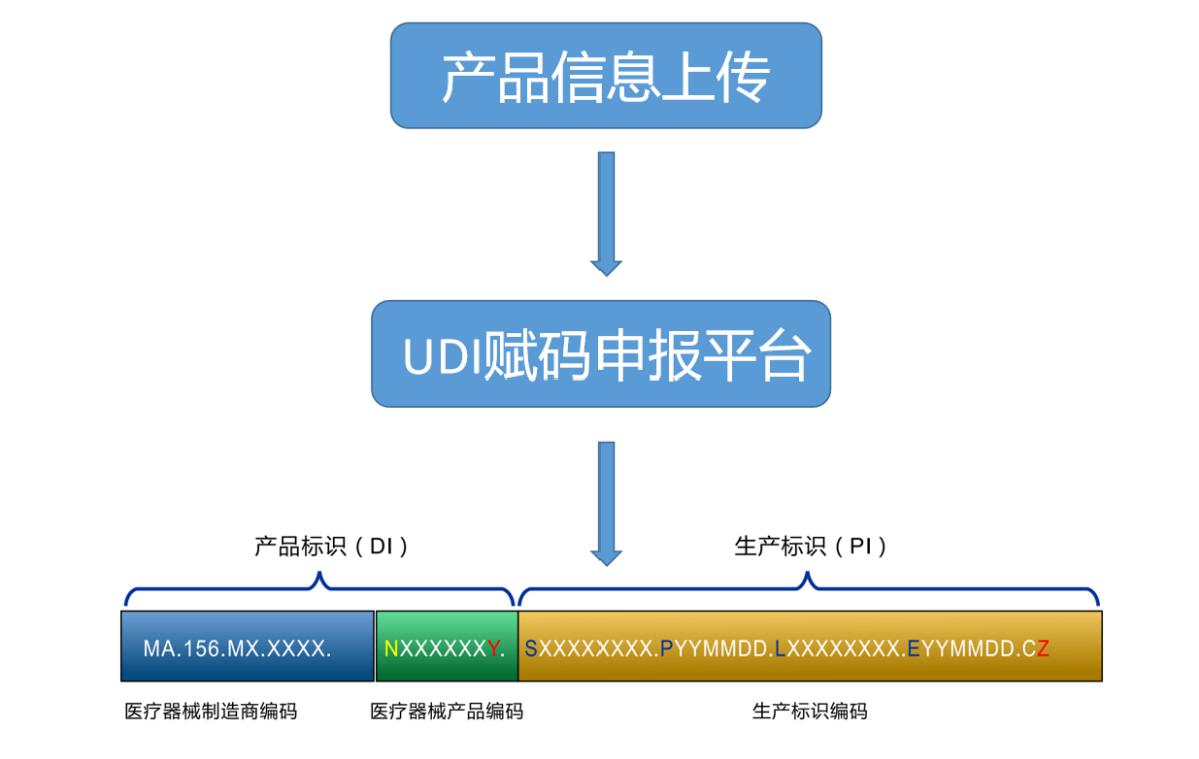 产品信息上传

UDI赋码申报平台

产品标识（DI）

生产标识（PI）

MA.156.MX.XXXX.

NXXXXXXY.

SXXXXXXXX.PYYMMDD.LXXXXXXXX.EYYMMDD.CZ

医疗器械制造商编码

医疗器械产品编码

生产标识编码